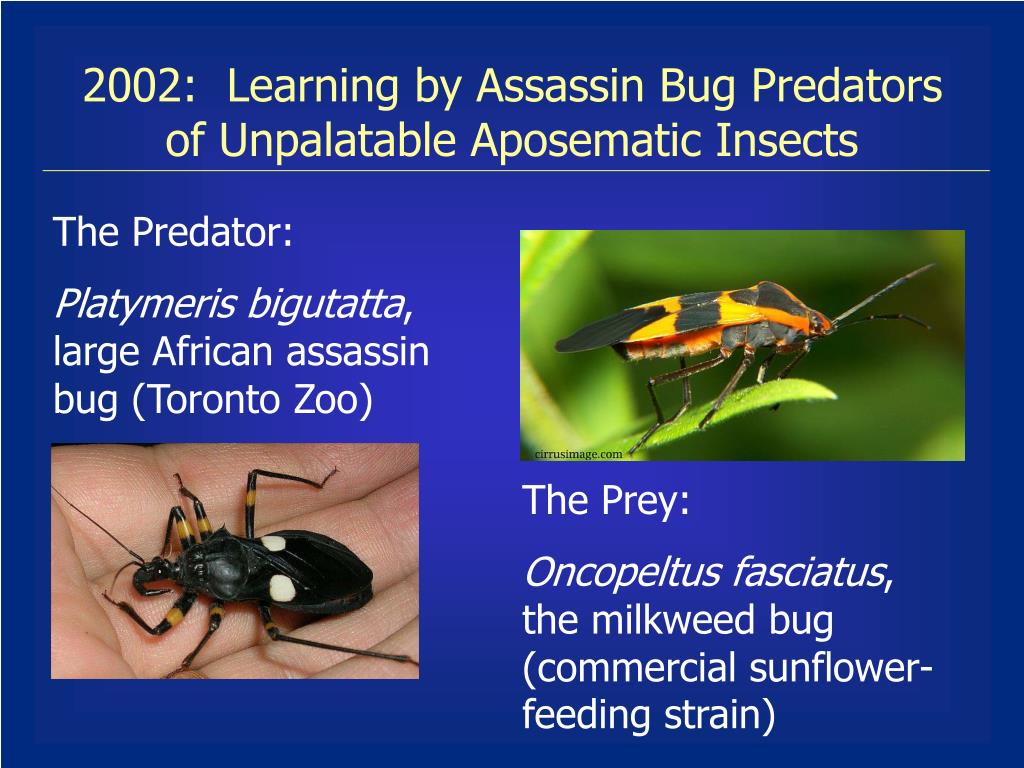 2002: Learning by Assassin Bug Predators of Unpalatable Aposematic Insects

The Predator:

Platymeris bigutatta, large African assassin bug (Toronto Zoo)

cirrusimage.com

The Prey:

Oncopeltus fasciatus, the milkweed bug (commercial sunflower-feeding strain)